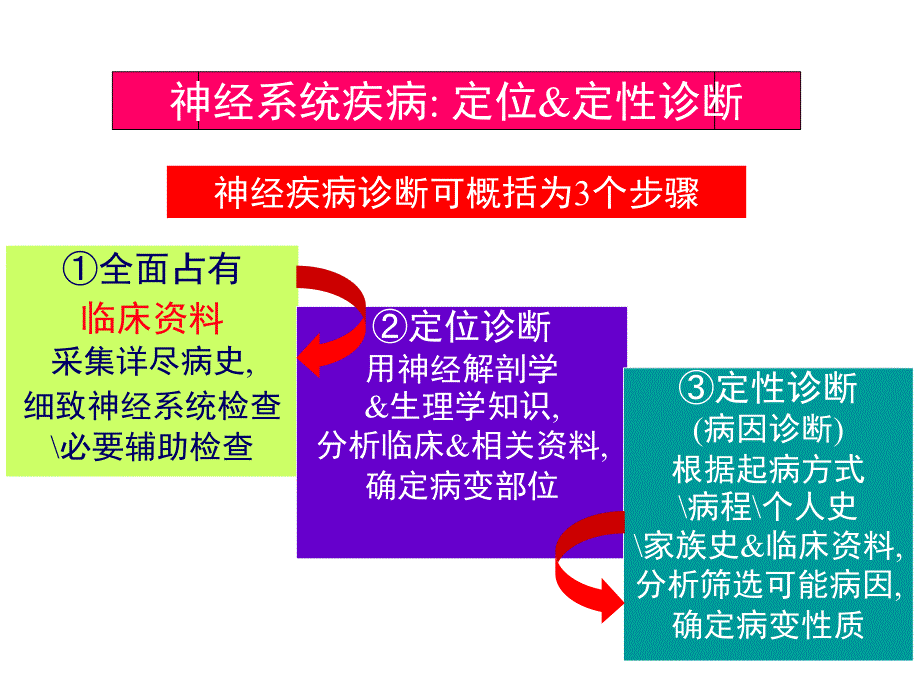 神经系统疾病: 定位&定性诊断

神经疾病诊断可概括为3个步骤

①全面占有
临床资料
采集详尽病史,
细致神经系统检查
\必要辅助检查

②定位诊断
用神经解剖学
&生理学知识,
分析临床&相关资料,
确定病变部位

③定性诊断
(病因诊断)
根据起病方式
\病程\个人史
\家族史&临床资料,
分析筛选可能病因,
确定病变性质